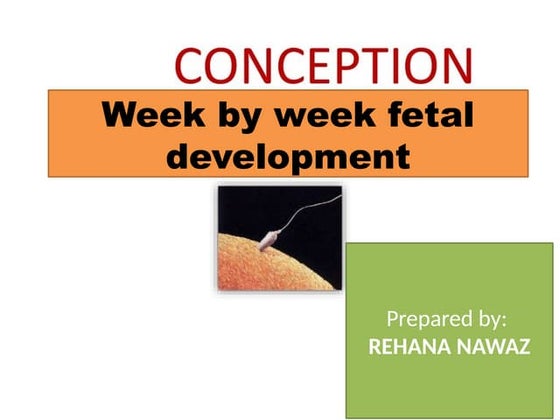 CONCEPTION

Week by week fetal development

Prepared by:
REHANA NAWAZ